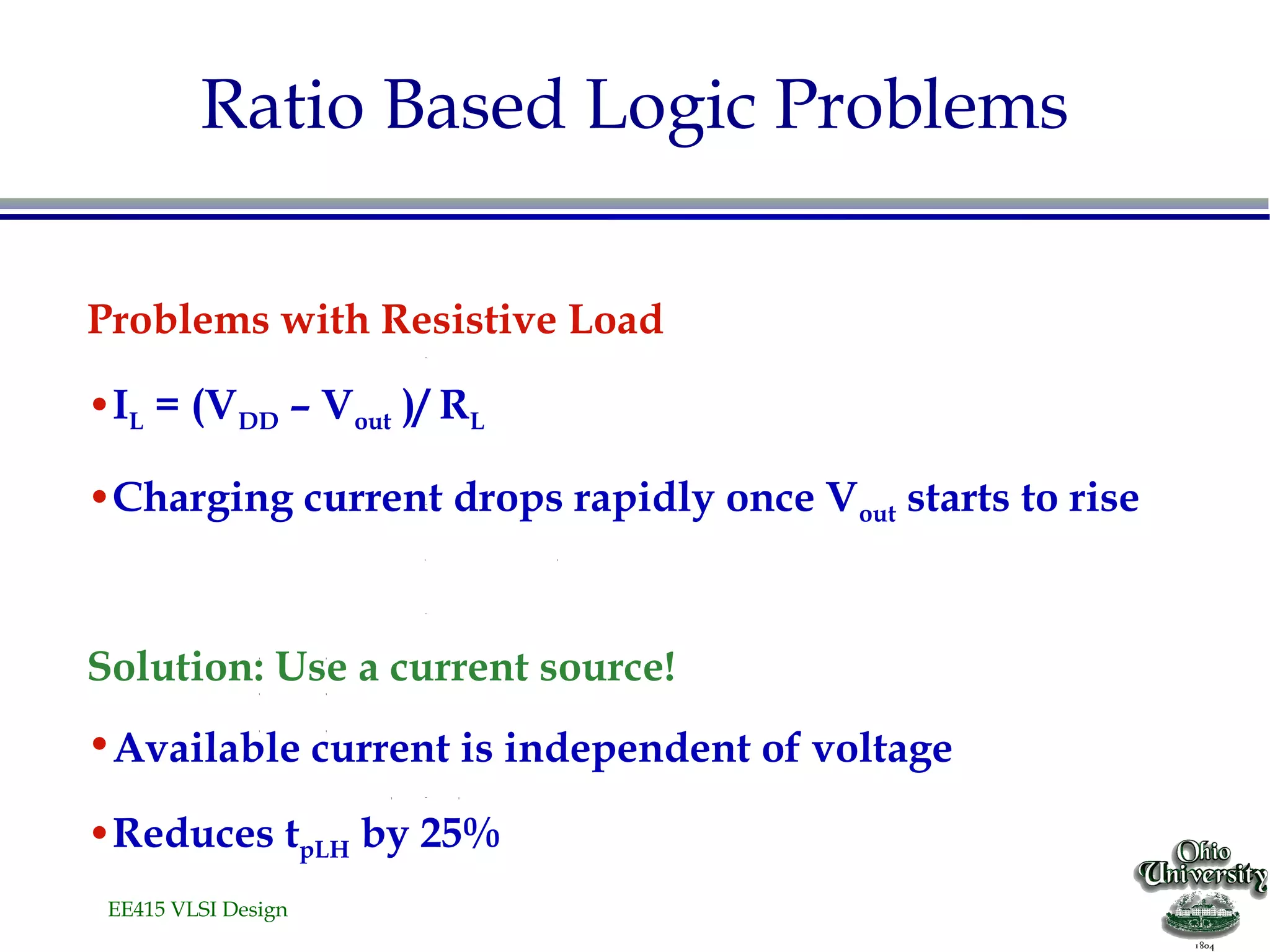 Ratio Based Logic Problems

Problems with Resistive Load

• $I_L = (V_{DD} - V_{out})/ R_L$

• Charging current drops rapidly once $V_{out}$ starts to rise

Solution: Use a current source!

• Available current is independent of voltage

• Reduces $t_{pLH}$ by 25%

EE415 VLSI Design

Ohio University 1804